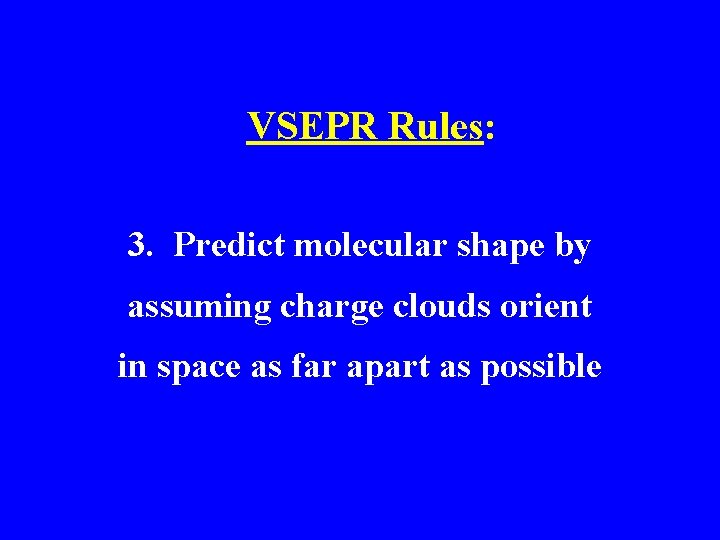 VSEPR Rules:

3. Predict molecular shape by assuming charge clouds orient in space as far apart as possible